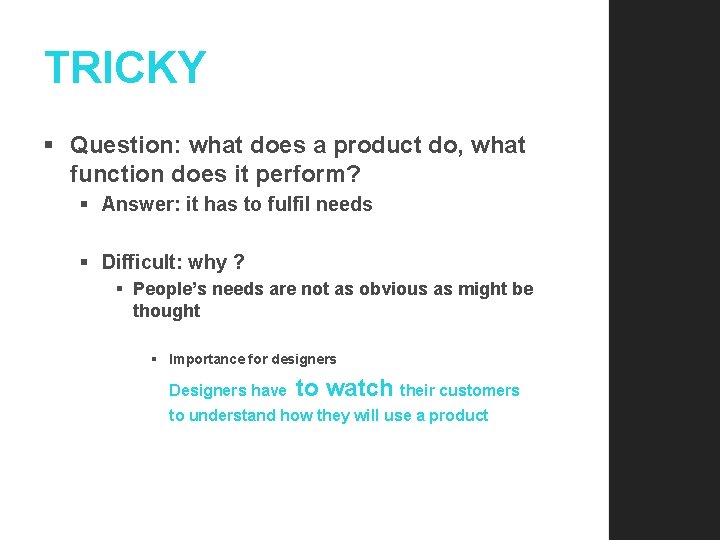 TRICKY

▪ Question: what does a product do, what function does it perform?

▪ Answer: it has to fulfil needs

▪ Difficult: why ?

▪ People's needs are not as obvious as might be thought

▪ Importance for designers

Designers have to watch their customers to understand how they will use a product